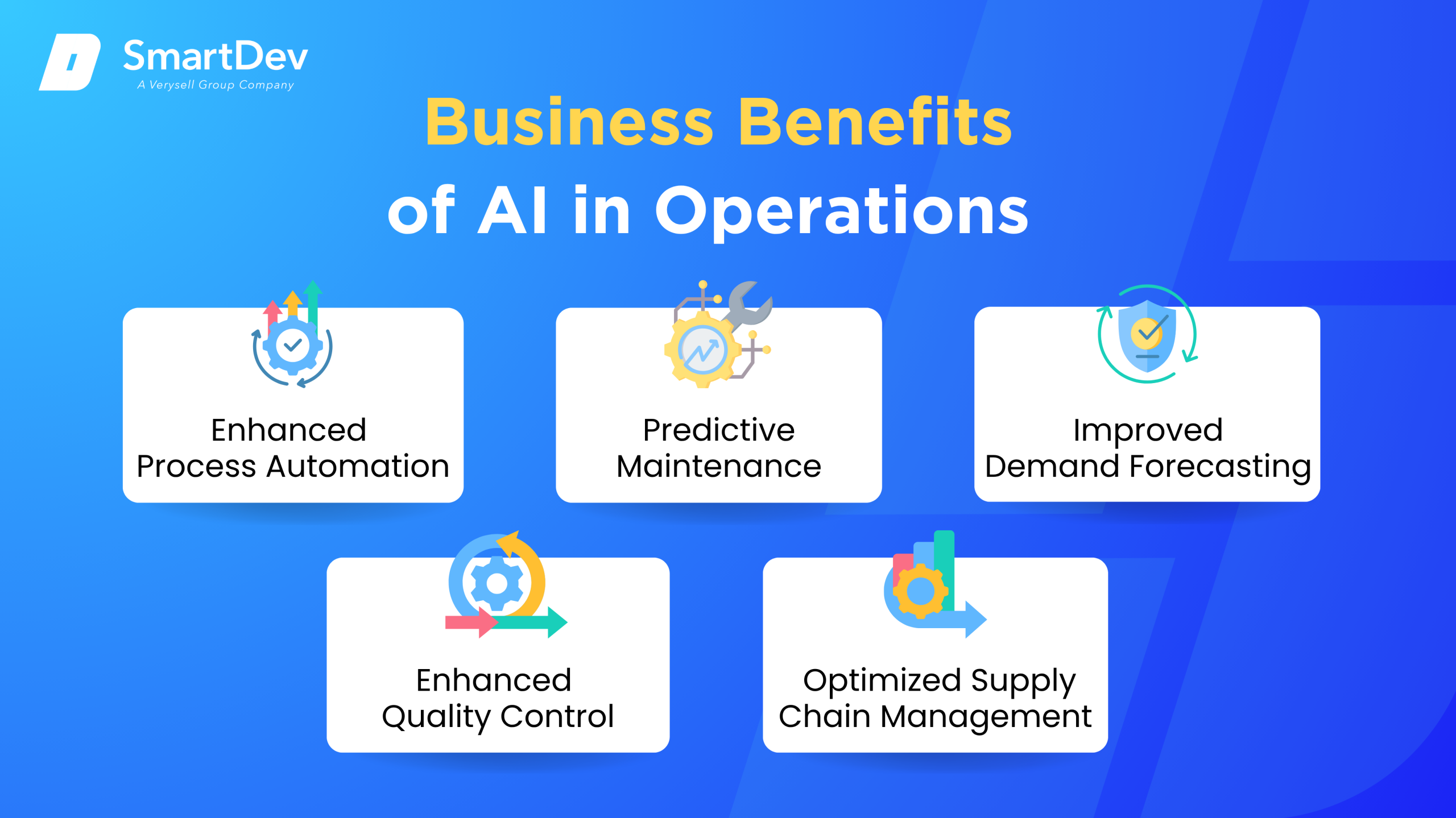 SmartDev
A Verysell Group Company

Business Benefits of AI in Operations

Enhanced Process Automation

Predictive Maintenance

Improved Demand Forecasting

Enhanced Quality Control

Optimized Supply Chain Management